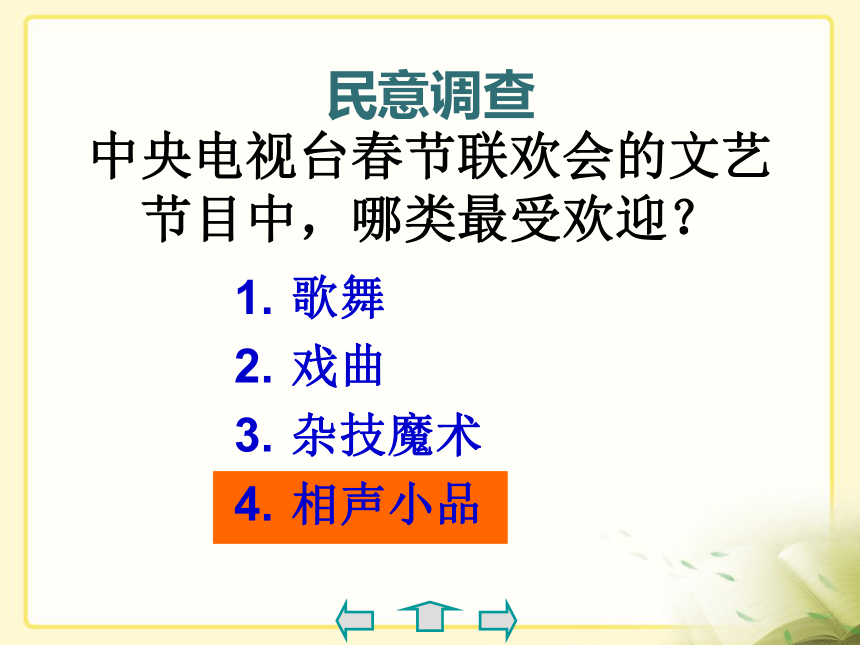 民意调查
中央电视台春节联欢会的文艺节目中，哪类最受欢迎？

1. 歌舞
2. 戏曲
3. 杂技魔术
4. 相声小品